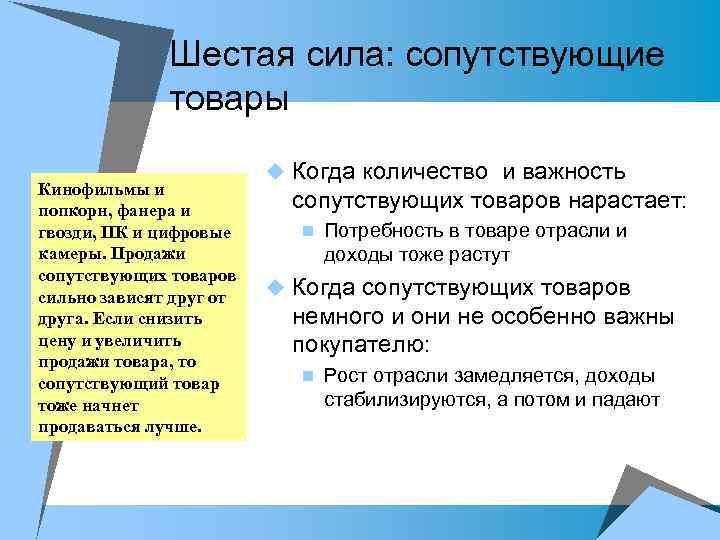 Шестая сила: сопутствующие товары

Кинофильмы и попкорн, фанера и гвозди, ПК и цифровые камеры. Продажи сопутствующих товаров сильно зависят друг от друга. Если снизить цену и увеличить продажи товара, то сопутствующий товар тоже начнет продаваться лучше.

Когда количество и важность сопутствующих товаров нарастает:

Потребность в товаре отрасли и доходы тоже растут

Когда сопутствующих товаров немного и они не особенно важны покупателю:

Рост отрасли замедляется, доходы стабилизируются, а потом и падают